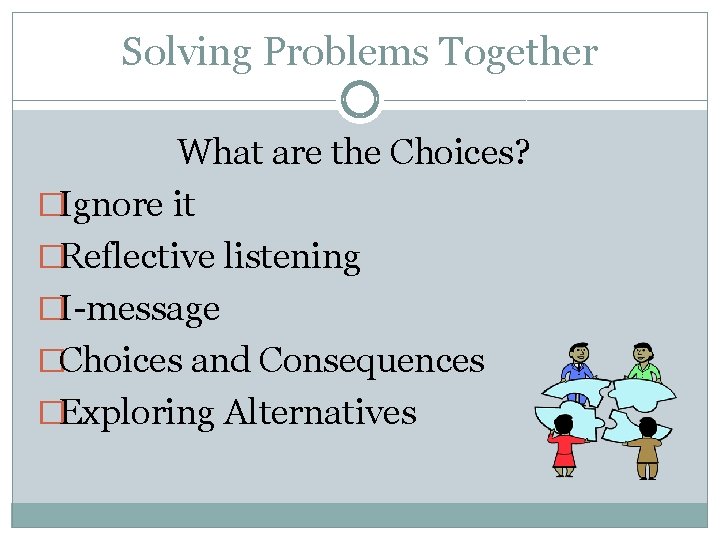 Solving Problems Together

What are the Choices?

□Ignore it

□Reflective listening

□I-message

□Choices and Consequences

□Exploring Alternatives